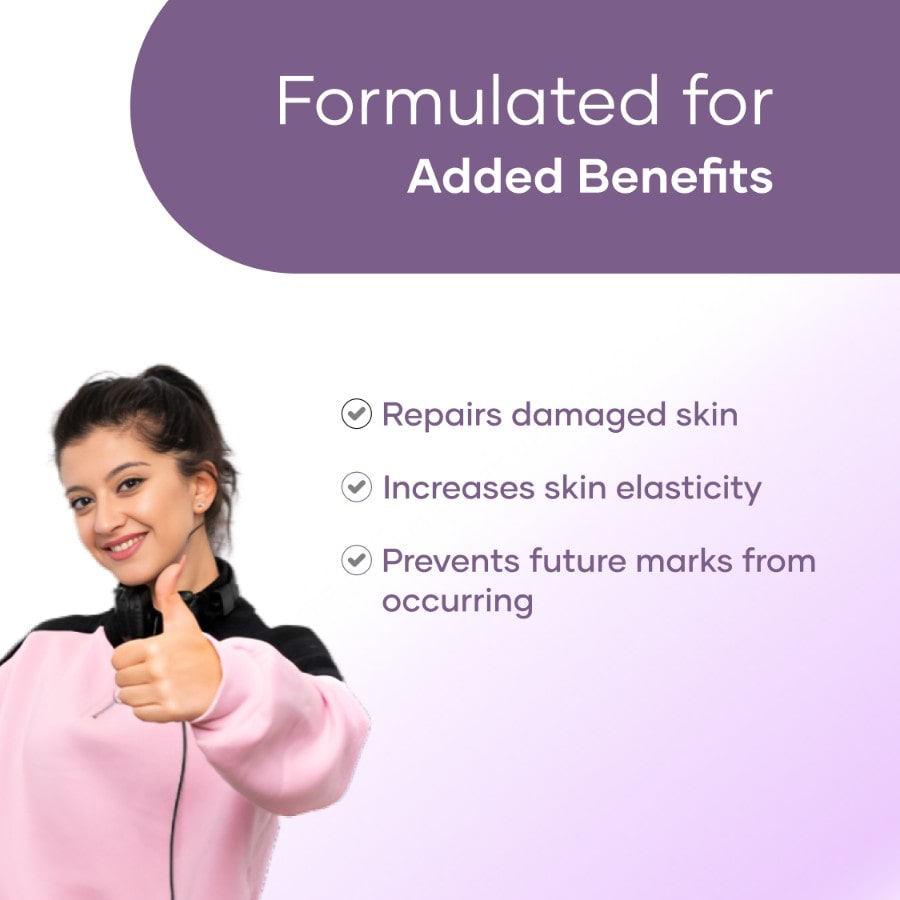 Formulated for
Added Benefits

Repairs damaged skin

Increases skin elasticity

Prevents future marks from occurring